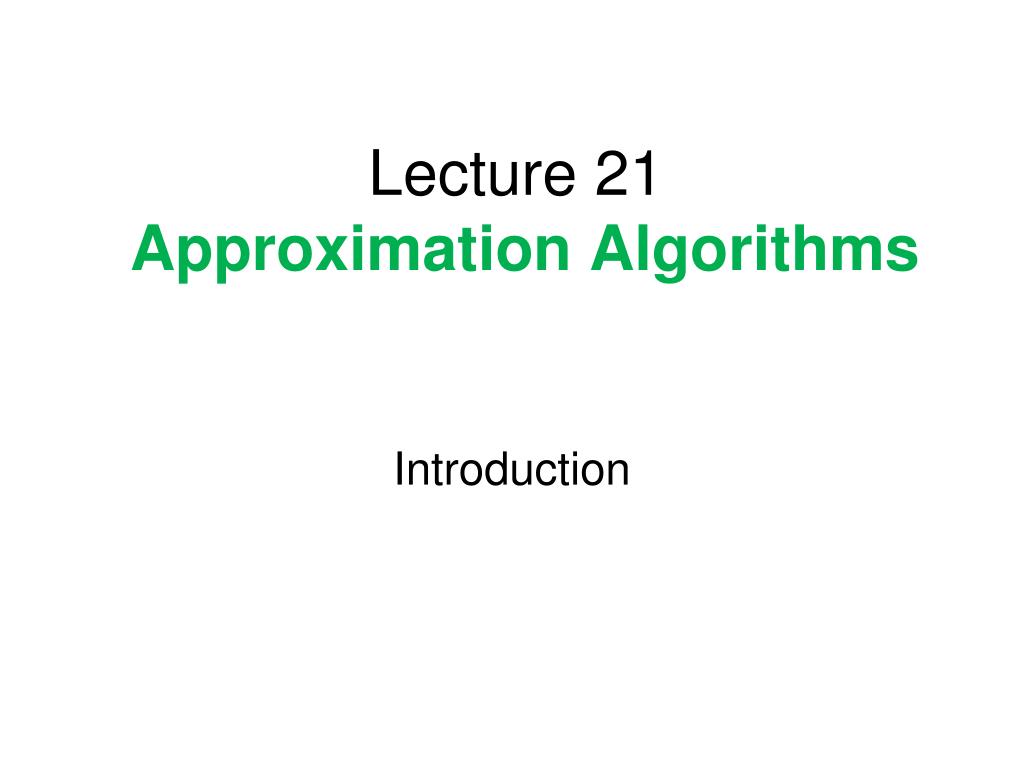 Lecture 21
Approximation Algorithms

Introduction